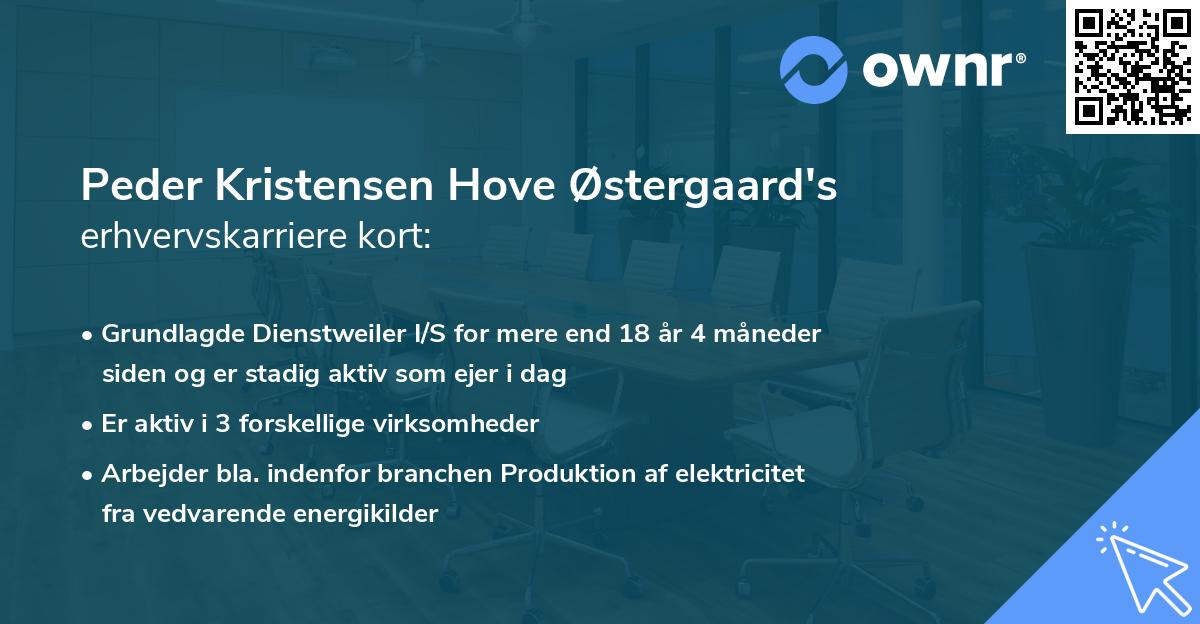 ownr®

Peder Kristensen Hove Østergaard's erhvervskarriere kort:

• Grundlagde Dienstweiler I/S for mere end 18 år 4 måneder siden og er stadig aktiv som ejer i dag
• Er aktiv i 3 forskellige virksomheder
• Arbejder bla. indenfor branchen Produktion af elektricitet fra vedvarende energikilder